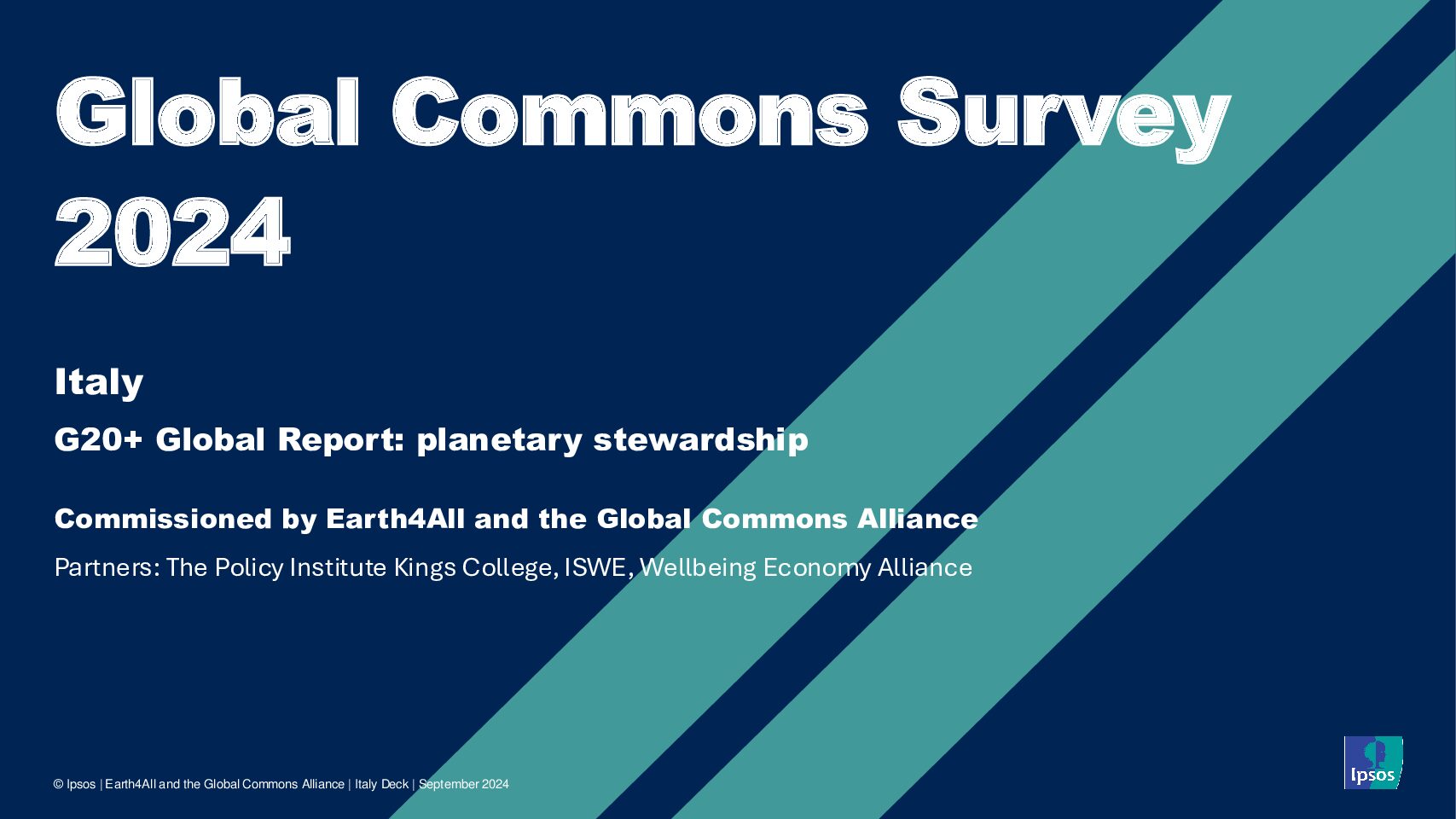 Global Commons Survey 2024

Italy

G20+ Global Report: planetary stewardship

Commissioned by Earth4All and the Global Commons Alliance

Partners: The Policy Institute Kings College, ISWE, Wellbeing Economy Alliance

© Ipsos | Earth4All and the Global Commons Alliance | Italy Deck | September 2024

Ipsos